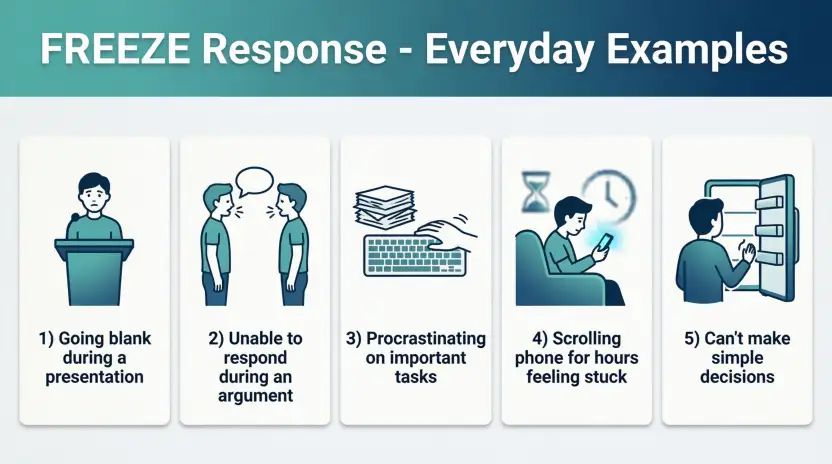 FREEZE Response - Everyday Examples

1) Going blank during a presentation

2) Unable to respond during an argument

3) Procrastinating on important tasks

4) Scrolling phone for hours feeling stuck

5) Can't make simple decisions